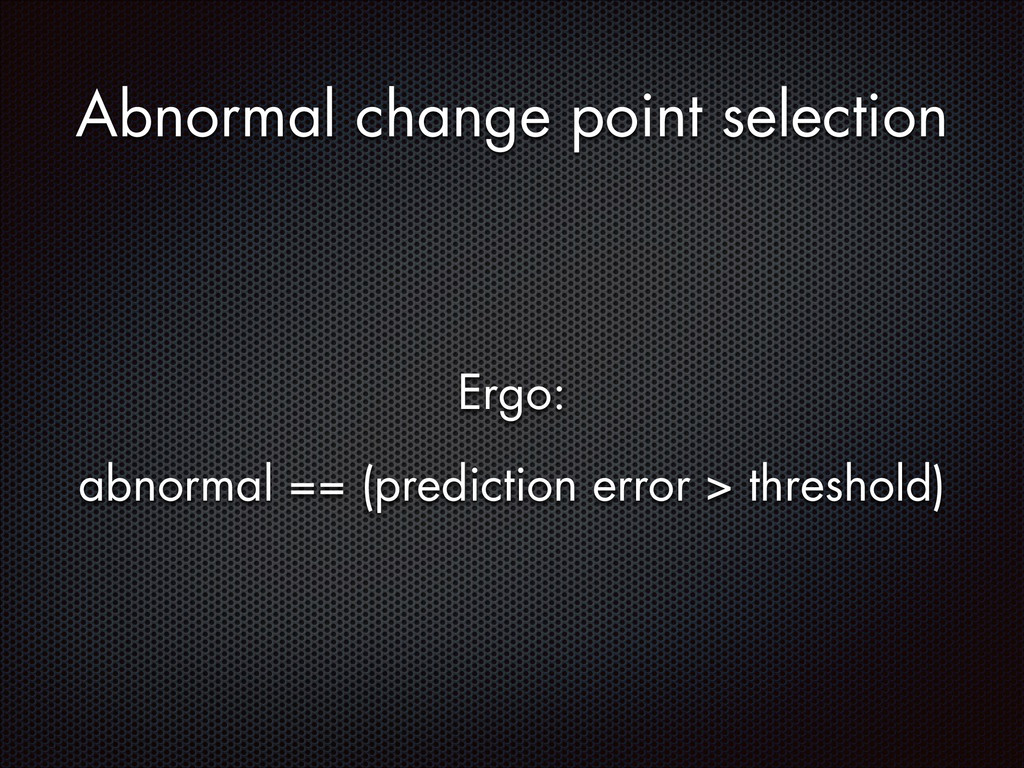 Abnormal change point selection

Ergo:

abnormal == (prediction error > threshold)